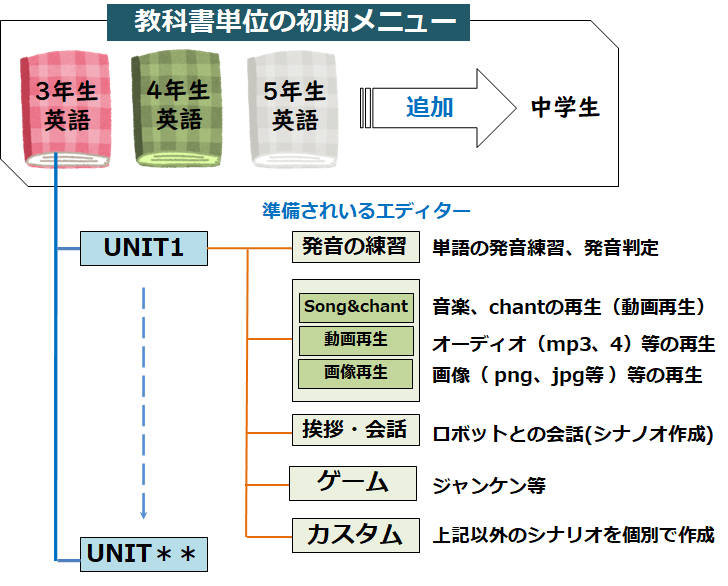 教科書単位の初期メニュー

3年生
英語

4年生
英語

5年生
英語

追加

中学生

準備されいるエディター

UNIT1

発音の練習　単語の発音練習、発音判定

Song&chant　音楽、chantの再生（動画再生）
動画再生　オーディオ（mp3、4）等の再生
画像再生　画像（ png、jpg等 ）等の再生

挨拶・会話　ロボットとの会話(シナノオ作成)

ゲーム　ジャンケン等

カスタム　上記以外のシナリオを個別で作成

UNIT＊＊